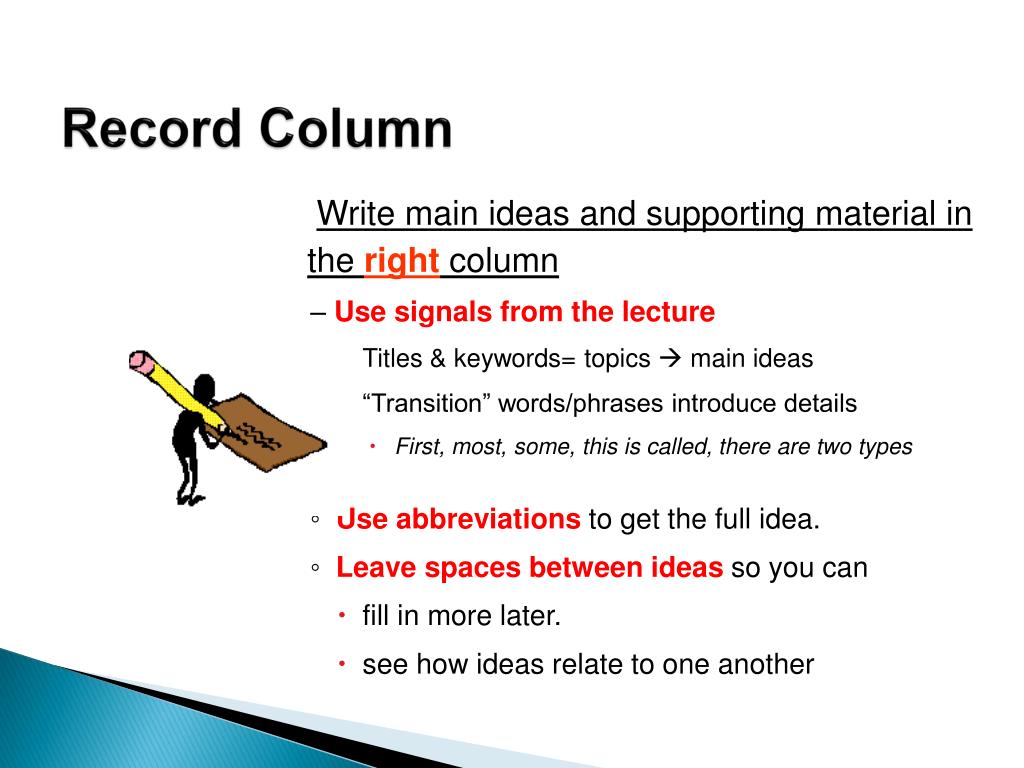 Record Column

Write main ideas and supporting material in the right column

– Use signals from the lecture

Titles & keywords= topics → main ideas

“Transition” words/phrases introduce details

• First, most, some, this is called, there are two types

◦ Use abbreviations to get the full idea.

◦ Leave spaces between ideas so you can

• fill in more later.

• see how ideas relate to one another